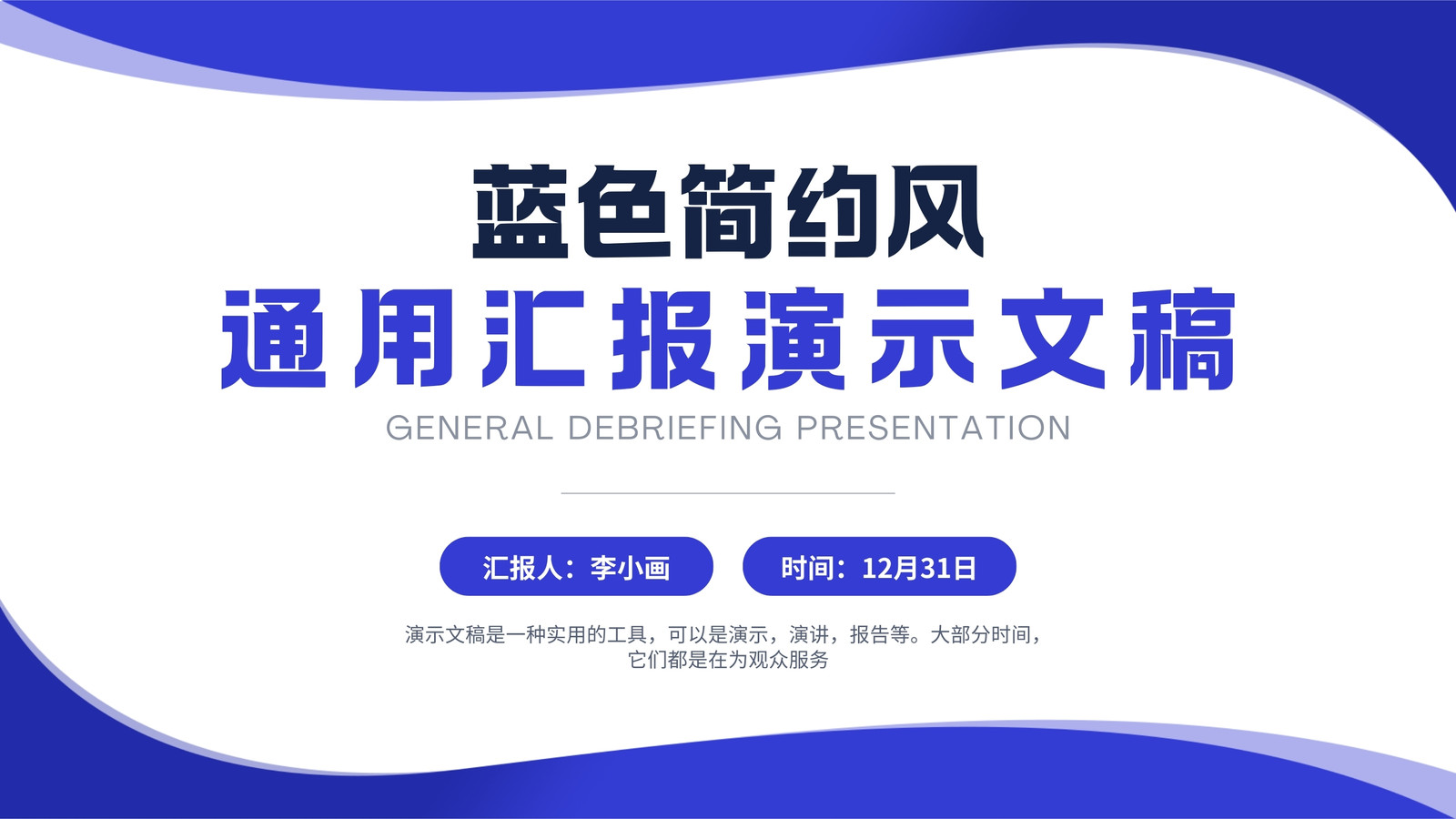 蓝色简约风
通用汇报演示文稿
GENERAL DEBRIEFING PRESENTATION

汇报人：李小画

时间：12月31日

演示文稿是一种实用的工具，可以是演示，演讲，报告等。大部分时间，它们都是在为观众服务